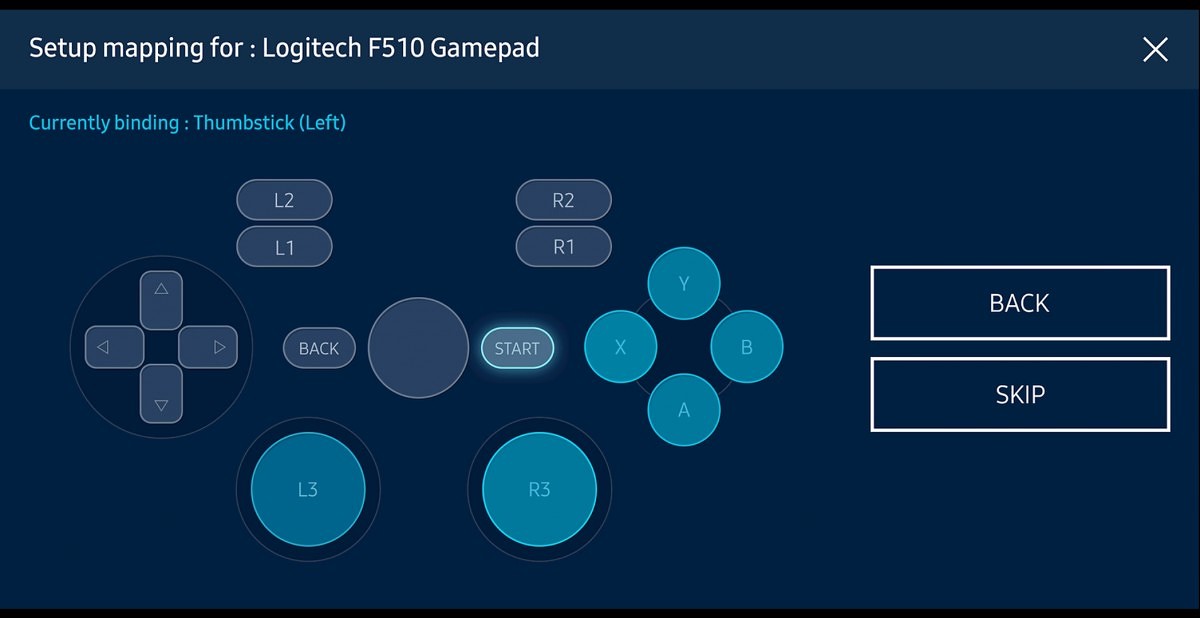 Setup mapping for : Logitech F510 Gamepad

Currently binding : Thumbstick (Left)

L2
L1

R2
R1

BACK
START

Y
X
B
A

L3
R3

BACK

SKIP